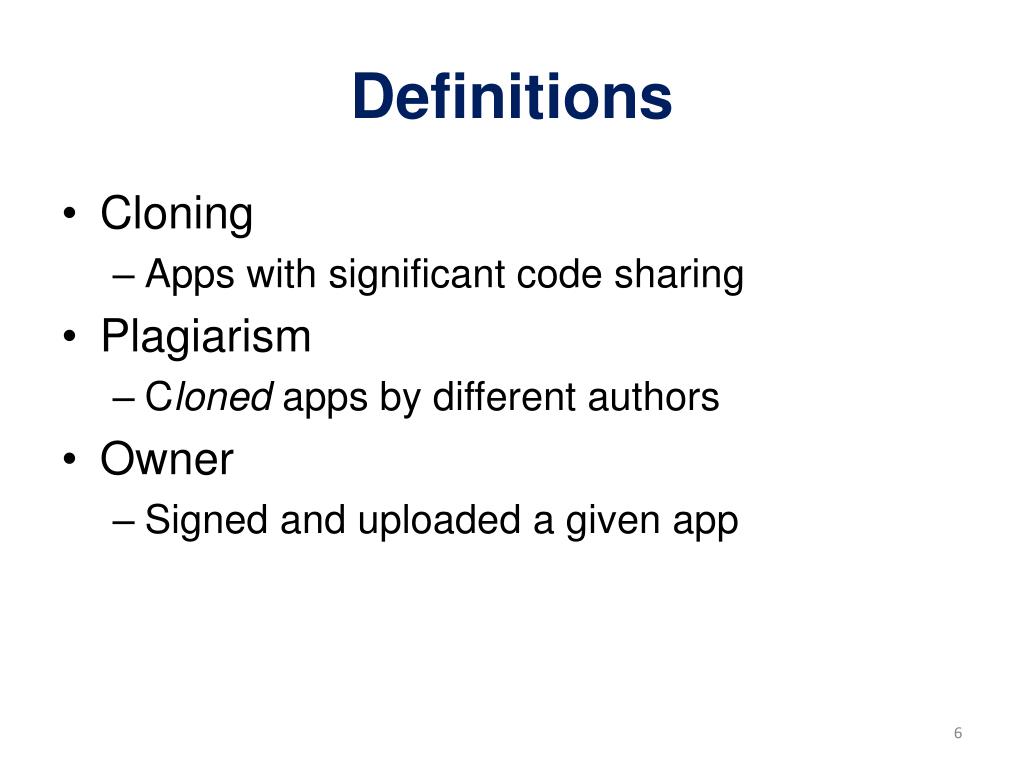 Definitions

• Cloning
  – Apps with significant code sharing
• Plagiarism
  – Cloned apps by different authors
• Owner
  – Signed and uploaded a given app

6